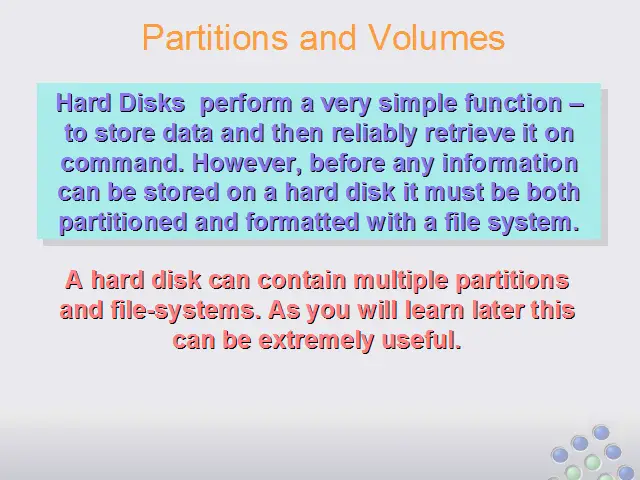 Partitions and Volumes

Hard Disks perform a very simple function – to store data and then reliably retrieve it on command. However, before any information can be stored on a hard disk it must be both partitioned and formatted with a file system.

A hard disk can contain multiple partitions and file-systems. As you will learn later this can be extremely useful.